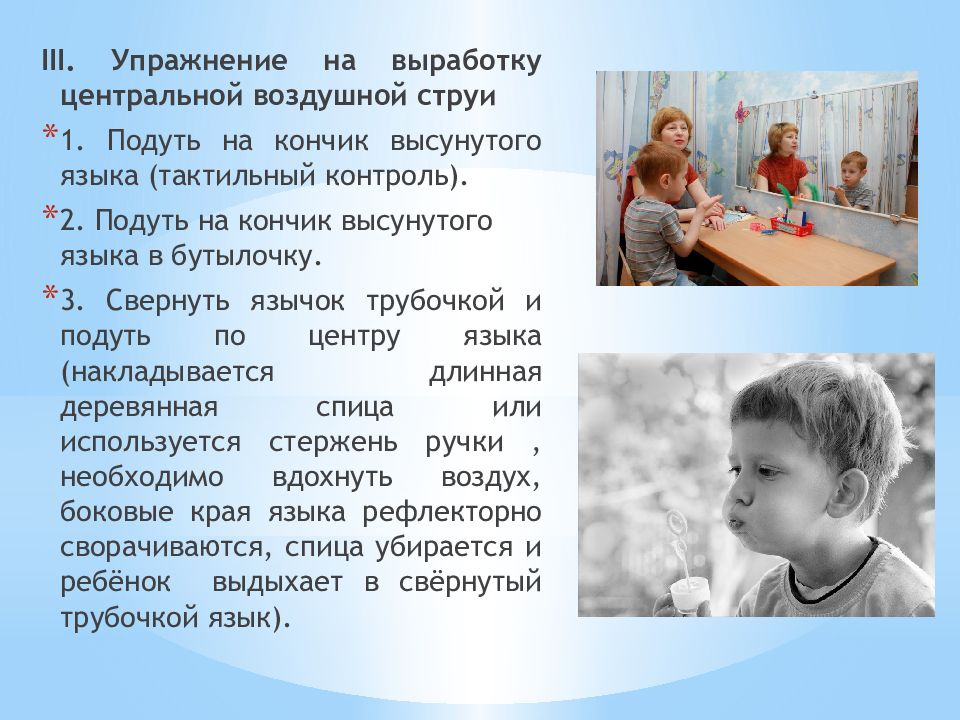 III. Упражнение на выработку центральной воздушной струи

*1. Подуть на кончик высунутого языка (тактильный контроль).

*2. Подуть на кончик высунутого языка в бутылочку.

*3. Свернуть язычок трубочкой и подуть по центру языка (накладывается длинная деревянная спица или используется стержень ручки , необходимо вдохнуть воздух, боковые края языка рефлекторно сворачиваются, спица убирается и ребёнок выдыхает в свёрнутый трубочкой язык).